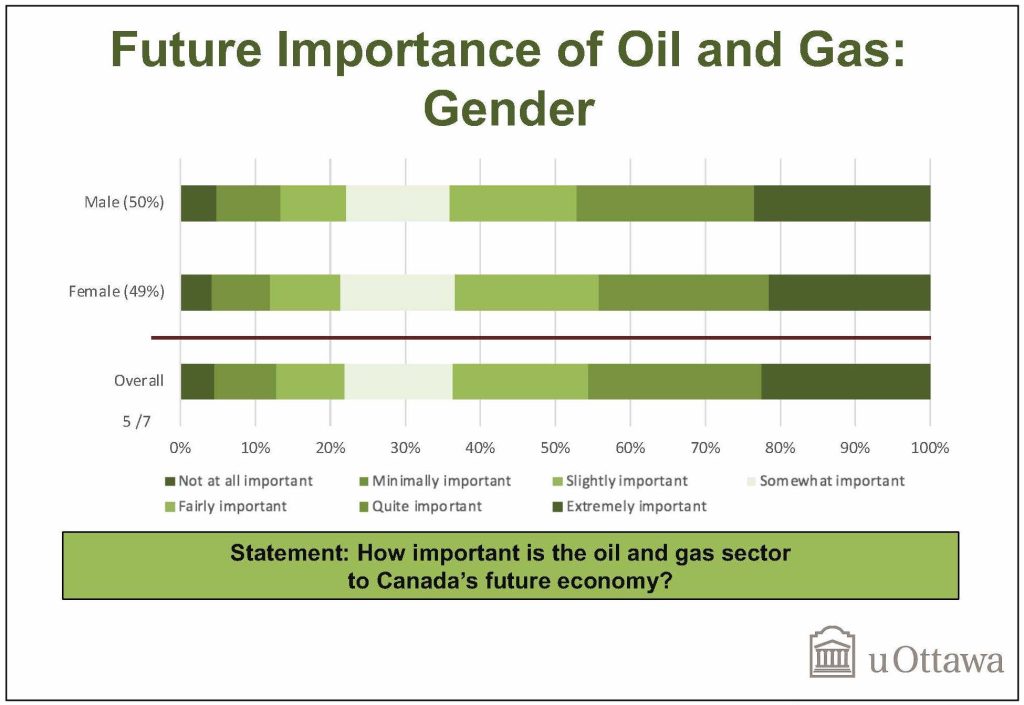 Future Importance of Oil and Gas: Gender

Male (50%)

Female (49%)

Overall

5 /7

0% 10% 20% 30% 40% 50% 60% 70% 80% 90% 100%

Not at all important
Minimally important
Slightly important
Somewhat important
Fairly important
Quite important
Extremely important

Statement: How important is the oil and gas sector to Canada's future economy?

uOttawa